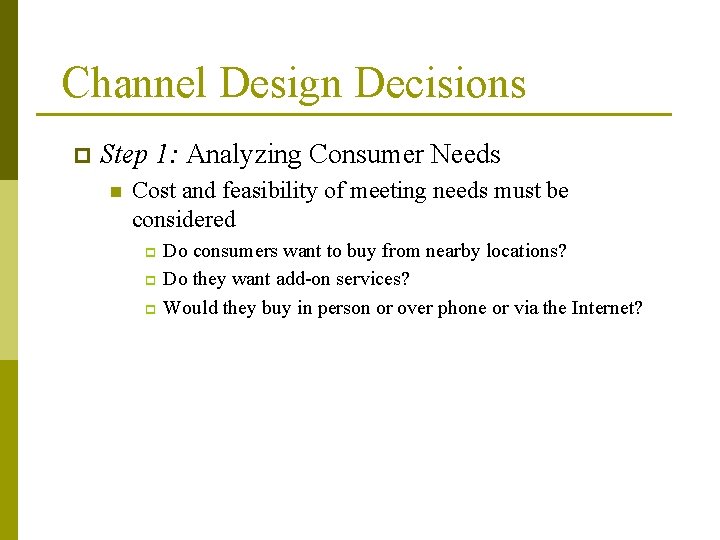 Channel Design Decisions

Step 1: Analyzing Consumer Needs

Cost and feasibility of meeting needs must be considered

Do consumers want to buy from nearby locations?

Do they want add-on services?

Would they buy in person or over phone or via the Internet?